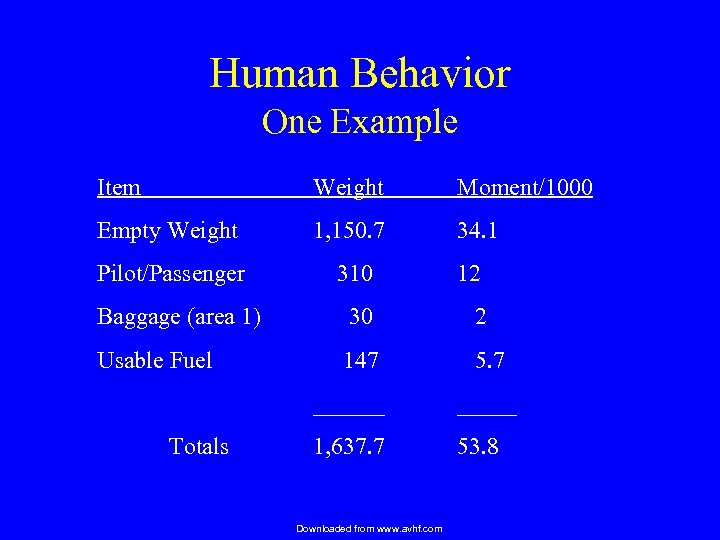 Human Behavior
One Example

| Item | Weight | Moment/1000 |
|---|---|---|
| Empty Weight | 1,150.7 | 34.1 |
| Pilot/Passenger | 310 | 12 |
| Baggage (area 1) | 30 | 2 |
| Usable Fuel | 147 | 5.7 |
| Totals | 1,637.7 | 53.8 |

Downloaded from www.avhf.com